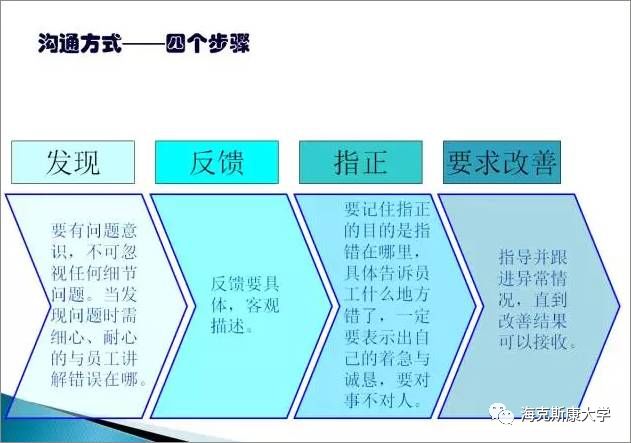 沟通方式——四个步骤

发现

反馈

指正

要求改善

要有问题意识，不可忽视任何细节问题。当发现问题时需细心、耐心的与员工讲解错误在哪。

反馈要具体，客观描述。

要记住指正的目的是指错在哪里，具体告诉员工什么地方错了，一定要表示出自己的着急与诚恳，要对事不对人。

指导并跟进异常情况，直到改善结果可以接收。

海克斯康大学